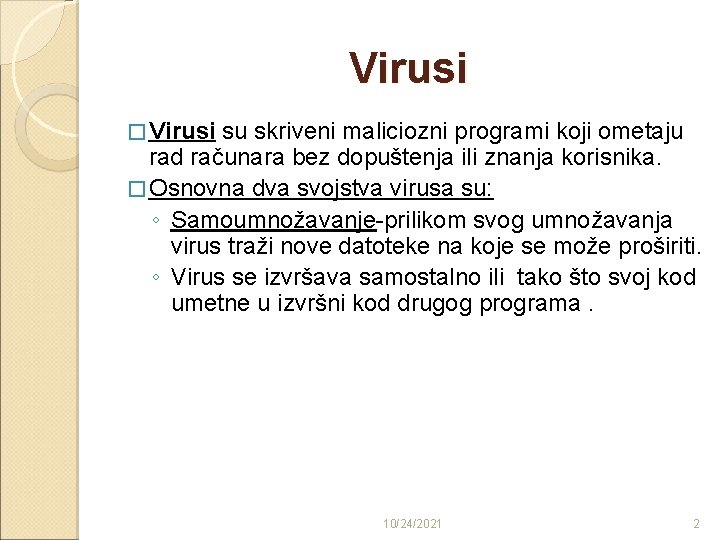 Virusi

□ Virusi su skriveni maliciozni programi koji ometaju rad računara bez dopuštenja ili znanja korisnika.

□ Osnovna dva svojstva virusa su:

◦ Samoumnožavanje-prilikom svog umnožavanja virus traži nove datoteke na koje se može proširiti.

◦ Virus se izvršava samostalno ili tako što svoj kod umetne u izvršni kod drugog programa .

10/24/2021

2